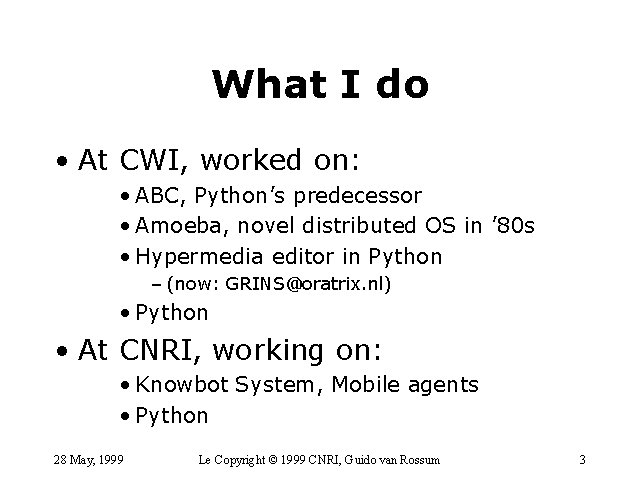 What I do

• At CWI, worked on:
• ABC, Python's predecessor
• Amoeba, novel distributed OS in '80s
• Hypermedia editor in Python
– (now: GRINS@oratrix.nl)
• Python

• At CNRI, working on:
• Knowbot System, Mobile agents
• Python

28 May, 1999

Le Copyright © 1999 CNRI, Guido van Rossum

3